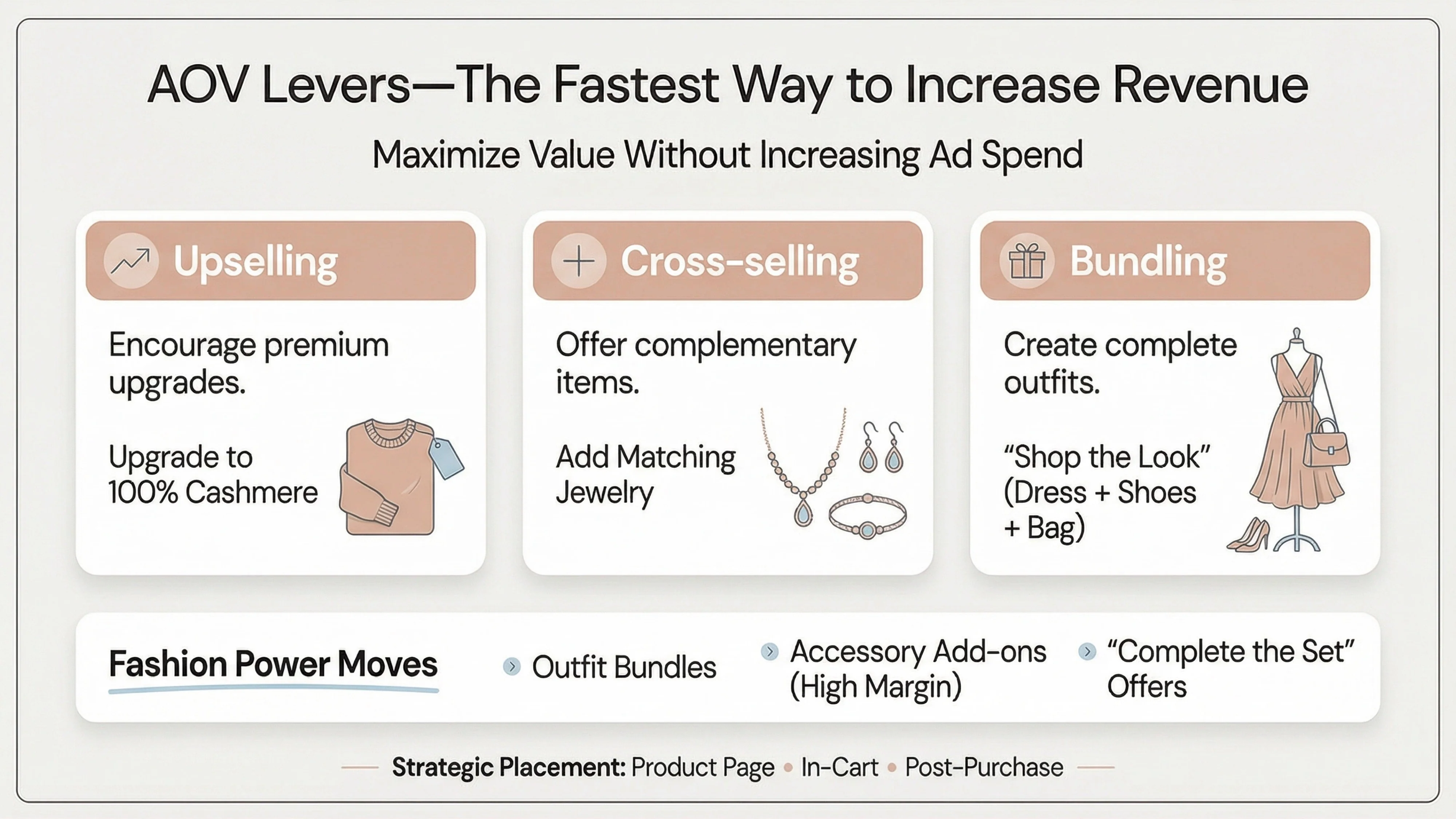 AOV Levers—The Fastest Way to Increase Revenue

Maximize Value Without Increasing Ad Spend

Upselling

Encourage premium upgrades.

Upgrade to 100% Cashmere

Cross-selling

Offer complementary items.

Add Matching Jewelry

Bundling

Create complete outfits.

“Shop the Look” (Dress + Shoes + Bag)

Fashion Power Moves

Outfit Bundles

Accessory Add-ons (High Margin)

“Complete the Set” Offers

Strategic Placement: Product Page • In-Cart • Post-Purchase